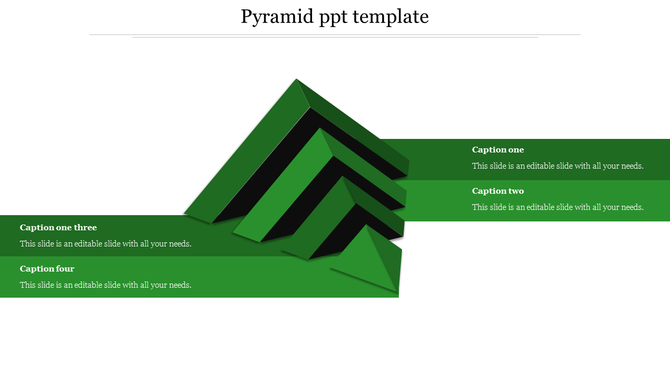 Pyramid ppt template

Caption one

This slide is an editable slide with all your needs.

Caption two

This slide is an editable slide with all your needs.

Caption one three

This slide is an editable slide with all your needs.

Caption four

This slide is an editable slide with all your needs.